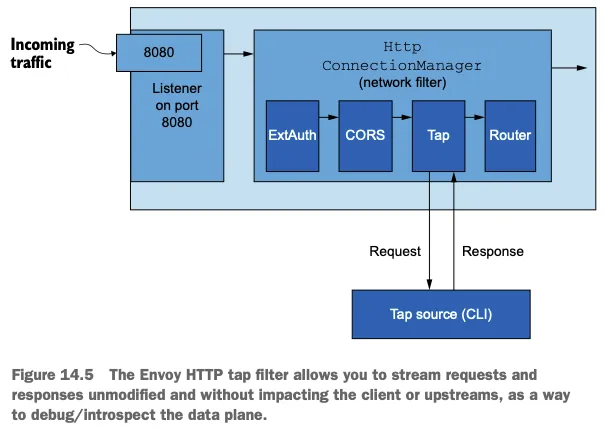 Incoming traffic

8080

Listener on port 8080

Http ConnectionManager (network filter)

ExtAuth

CORS

Tap

Router

Request

Response

Tap source (CLI)

Figure 14.5 The Envoy HTTP tap filter allows you to stream requests and responses unmodified and without impacting the client or upstreams, as a way to debug/introspect the data plane.